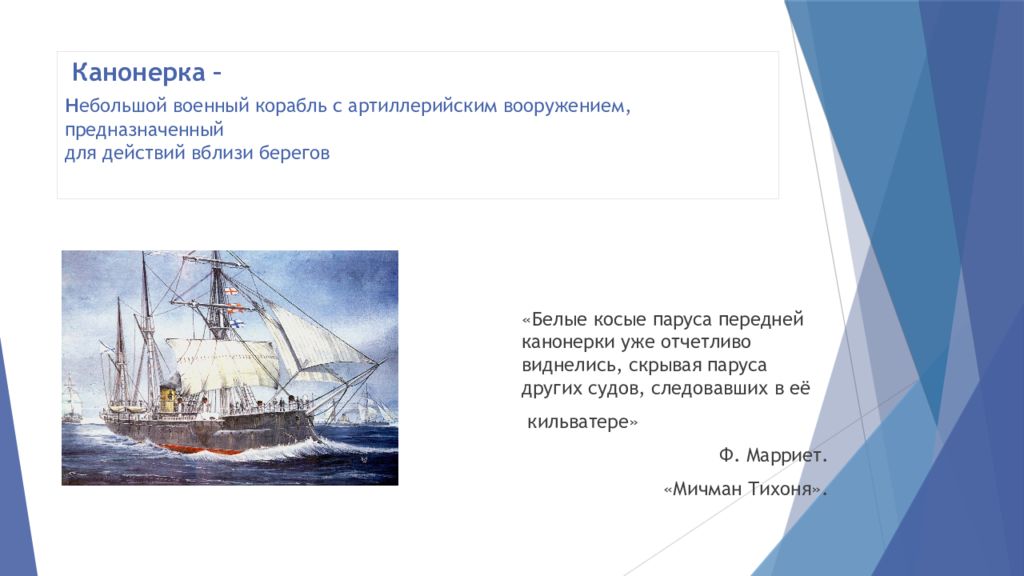 Канонерка –

небольшой военный корабль с артиллерийским вооружением, предназначенный
для действий вблизи берегов

«Белые косые паруса передней канонерки уже отчетливо виднелись, скрывая паруса других судов, следовавших в её

кильватере»

Ф. Марриет.

«Мичман Тихоня».